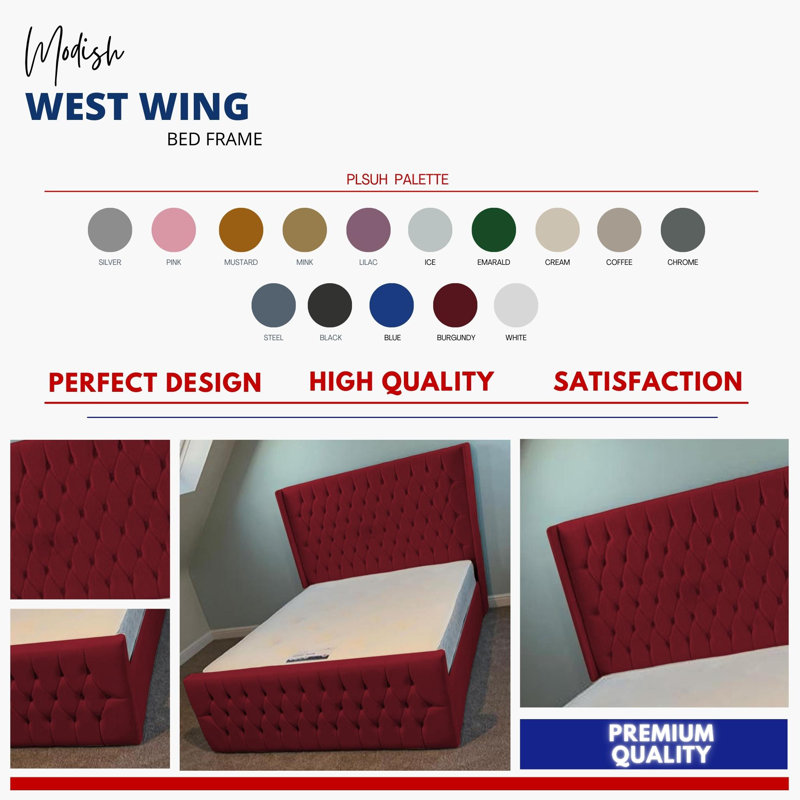 Modish
WEST WING
BED FRAME

PLSUH PALETTE

SILVER PINK MUSTARD MINK LILAC ICE EMARALD CREAM COFFEE CHROME

STEEL BLACK BLUE BURGUNDY WHITE

PERFECT DESIGN HIGH QUALITY SATISFACTION

PREMIUM QUALITY